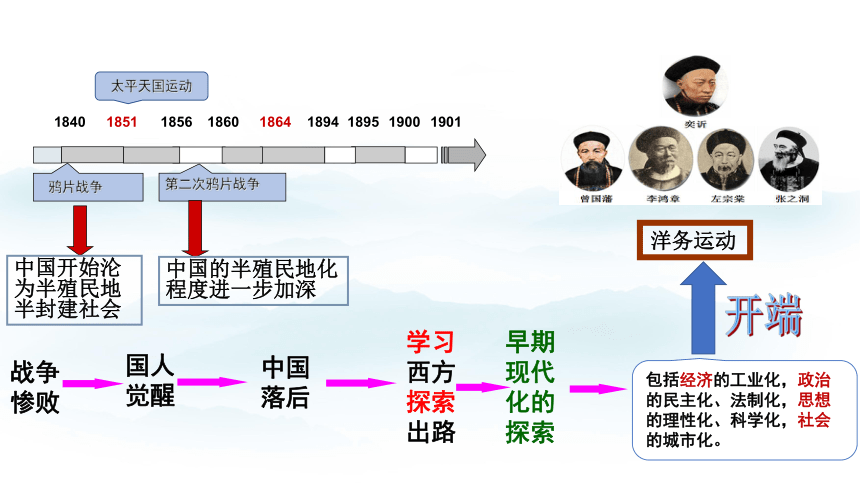 太平天国运动

1840 1851 1856 1860 1864 1894 1895 1900 1901

鸦片战争

第二次鸦片战争

中国开始沦为半殖民地半封建社会

中国的半殖民地化程度进一步加深

奕䜣

曾国藩 李鸿章 左宗棠 张之洞

洋务运动

开端

战争惨败

国人觉醒

中国落后

学习西方探索出路

早期现代化的探索

包括经济的工业化，政治的民主化、法制化，思想的理性化、科学化，社会的城市化。